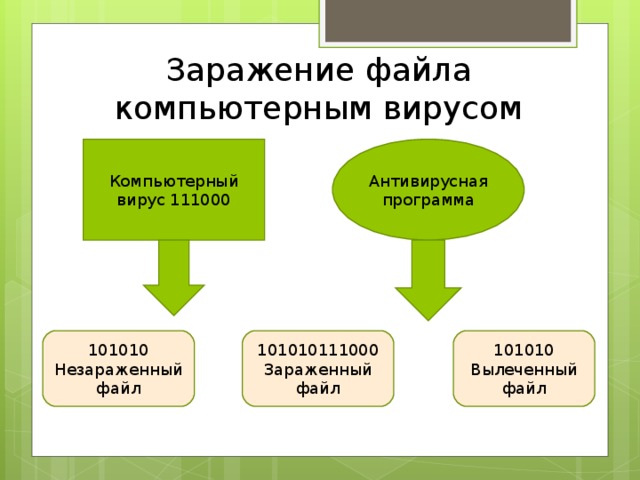 Заражение файла компьютерным вирусом

Компьютерный вирус 111000

Антивирусная программа

101010 Незараженный файл

101010111000 Зараженный файл

101010 Вылеченный файл